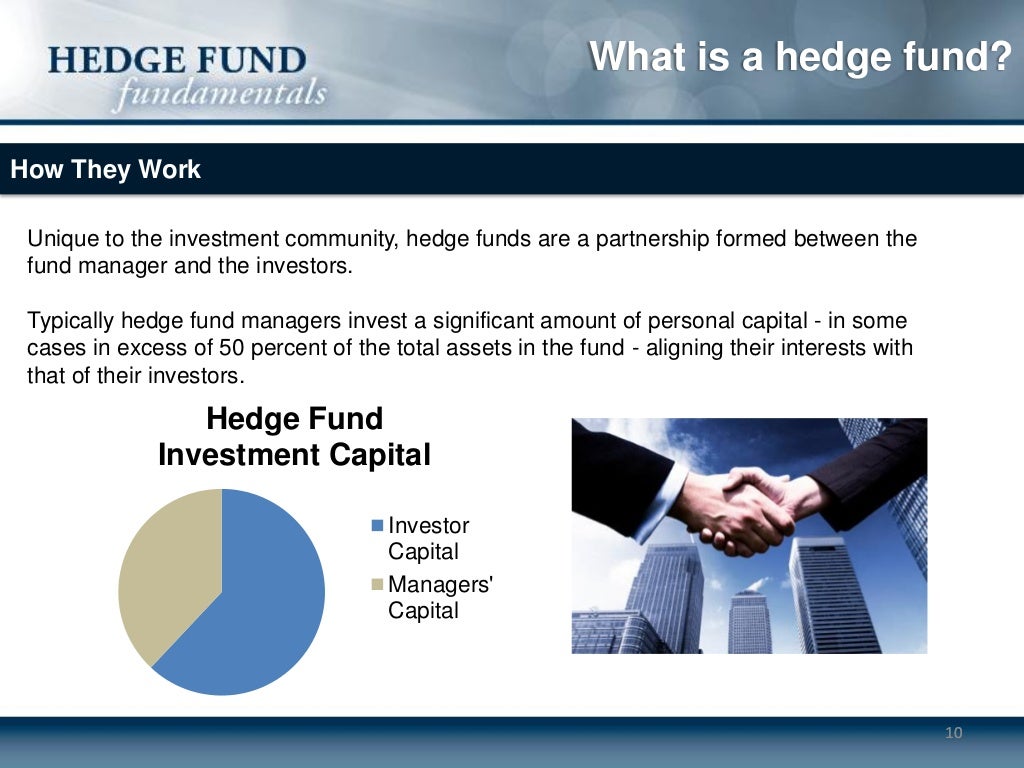 HEDGE FUND
fundamentals

What is a hedge fund?

How They Work

Unique to the investment community, hedge funds are a partnership formed between the fund manager and the investors.

Typically hedge fund managers invest a significant amount of personal capital - in some cases in excess of 50 percent of the total assets in the fund - aligning their interests with that of their investors.

Hedge Fund Investment Capital

Investor Capital
Managers' Capital

10